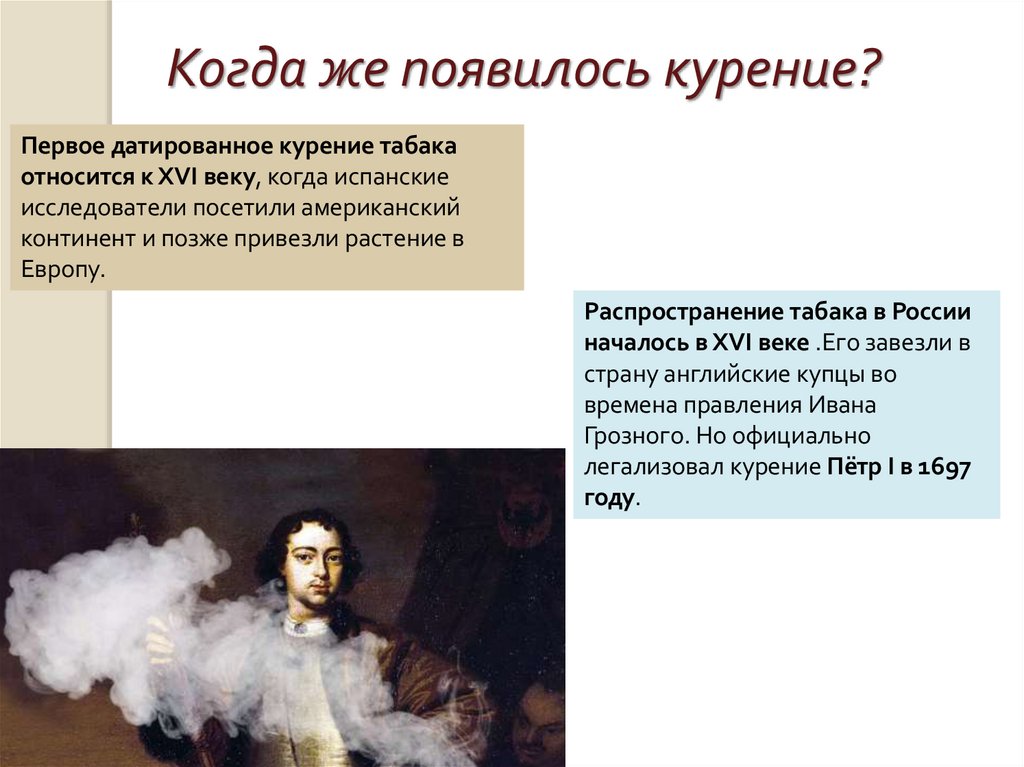 Когда же появилось курение?

Первое датированное курение табака относится к XVI веку, когда испанские исследователи посетили американский континент и позже привезли растение в Европу.

Распространение табака в России началось в XVI веке .Его завезли в страну английские купцы во времена правления Ивана Грозного. Но официально легализовал курение Пётр I в 1697 году.